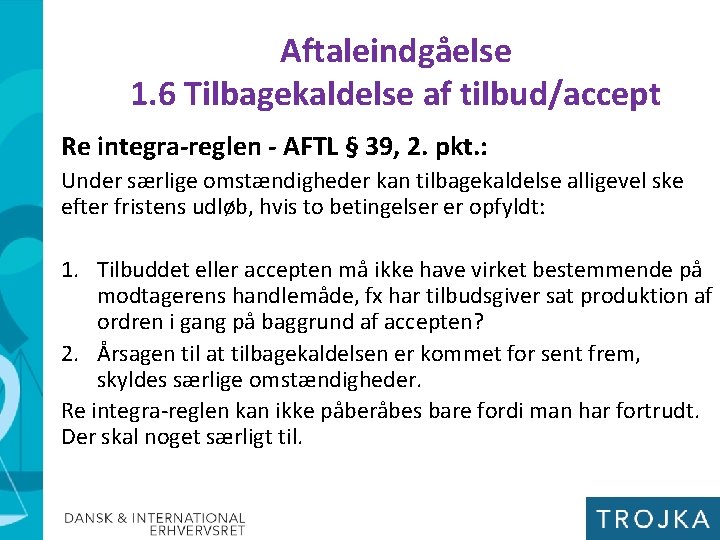 Aftaleindgåelse
1.6 Tilbagekaldelse af tilbud/accept

Re integra-reglen - AFTL § 39, 2. pkt.:

Under særlige omstændigheder kan tilbagekaldelse alligevel ske efter fristens udløb, hvis to betingelser er opfyldt:

1. Tilbuddet eller accepten må ikke have virket bestemmende på modtagerens handlemåde, fx har tilbudsgiver sat produktion af ordren i gang på baggrund af accepten?
2. Årsagen til at tilbagekaldelsen er kommet for sent frem, skyldes særlige omstændigheder.

Re integra-reglen kan ikke påberåbes bare fordi man har fortrudt. Der skal noget særligt til.

DANSK & INTERNATIONAL ERHVERVSRET

TROJKA